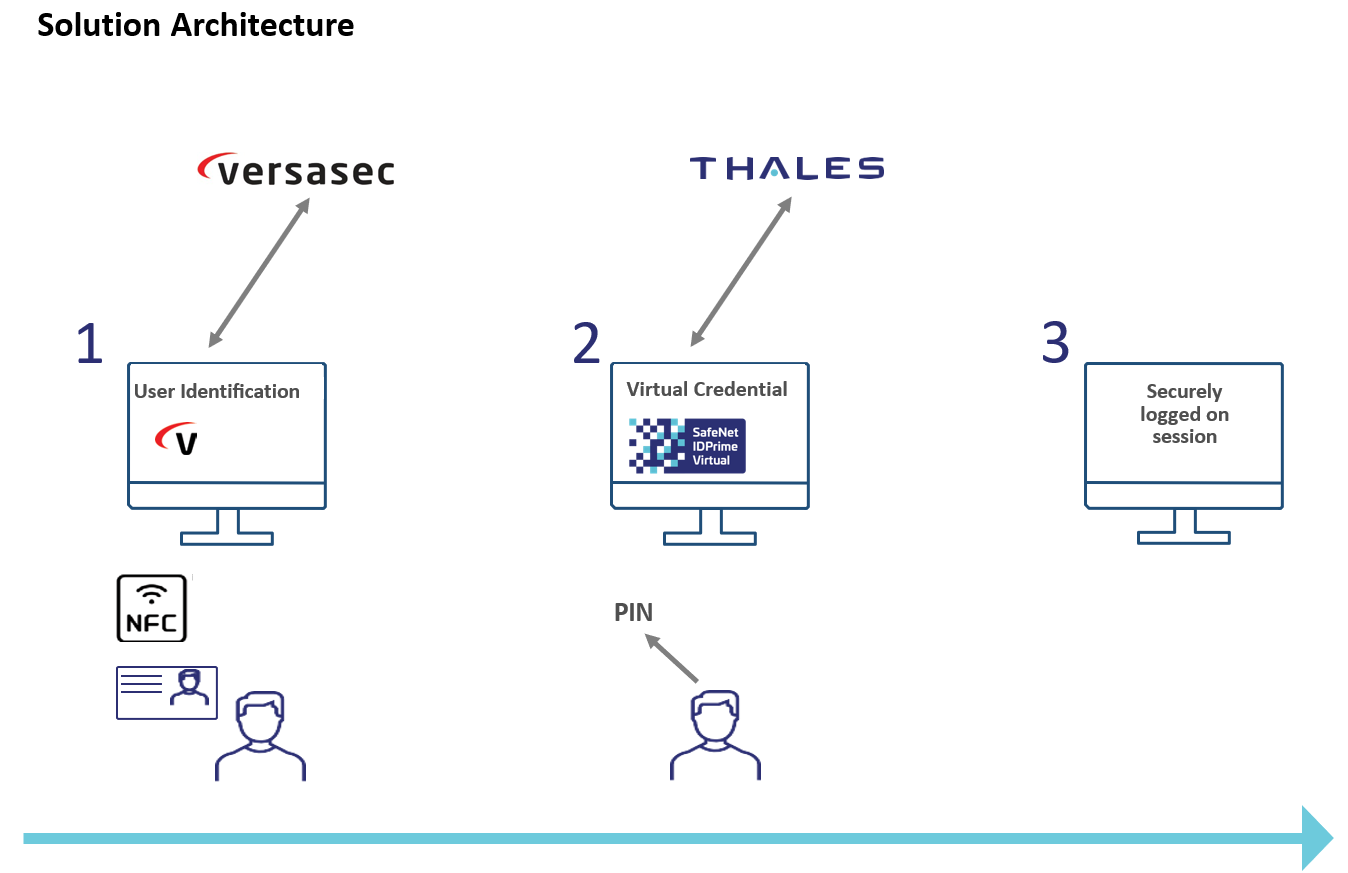 Solution Architecture

versasec

THALES

1

User Identification

V

2

Virtual Credential

SafeNet IDPrime Virtual

3

Securely logged on session

NFC

PIN